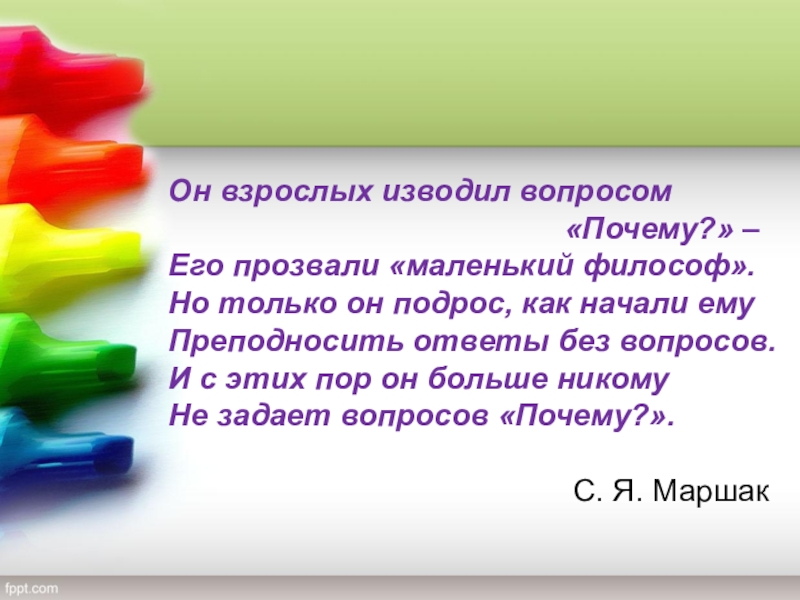 Он взрослых изводил вопросом
«Почему?» –
Его прозвали «маленький философ».
Но только он подрос, как начали ему
Преподносить ответы без вопросов.
И с этих пор он больше никому
Не задает вопросов «Почему?».

С. Я. Маршак

fppt.com